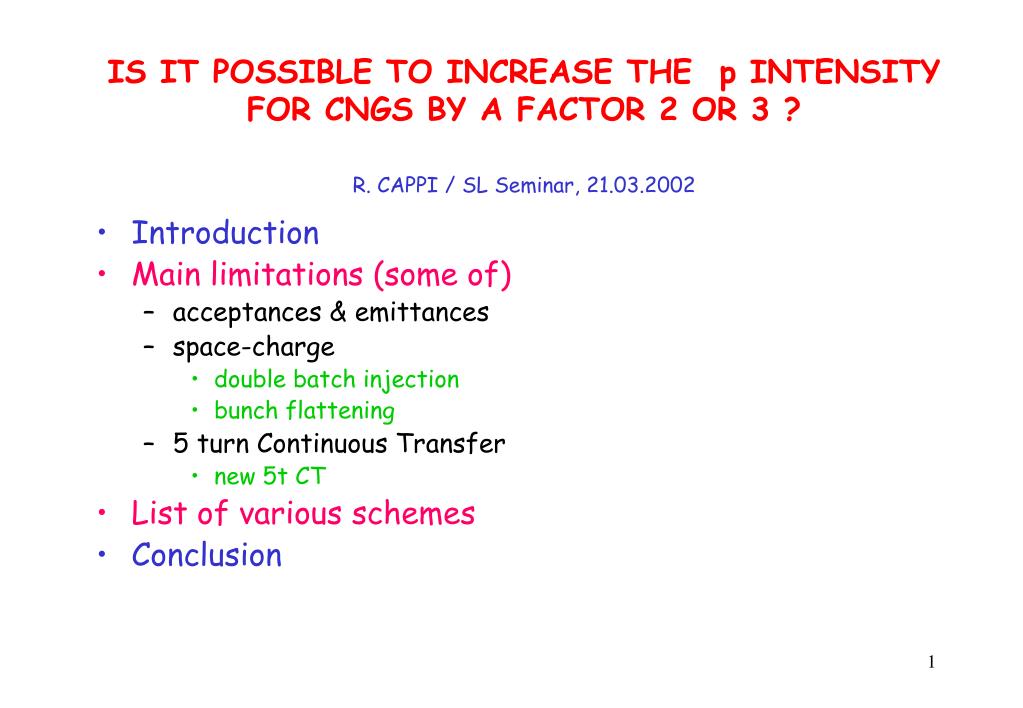 IS IT POSSIBLE TO INCREASE THE p INTENSITY FOR CNGS BY A FACTOR 2 OR 3 ?

R. CAPPI / SL Seminar, 21.03.2002

• Introduction
• Main limitations (some of)
– acceptances & emittances
– space-charge
• double batch injection
• bunch flattening
– 5 turn Continuous Transfer
• new 5t CT
• List of various schemes
• Conclusion

1